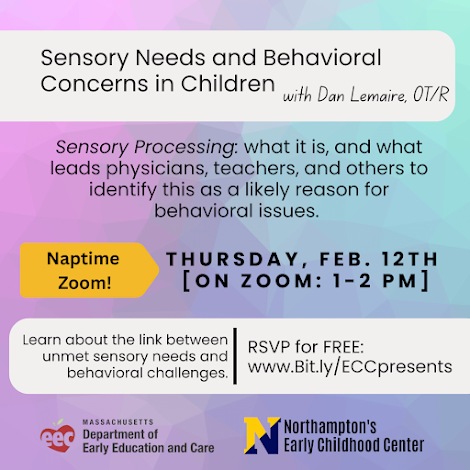 Sensory Needs and Behavioral Concerns in Children with Dan Lemaire, OT/R

Sensory Processing: what it is, and what leads physicians, teachers, and others to identify this as a likely reason for behavioral issues.

Naptime Zoom!

THURSDAY, FEB. 12TH
[ON ZOOM: 1-2 PM]

Learn about the link between unmet sensory needs and behavioral challenges.

RSVP for FREE:
www.Bit.ly/ECCpresents

eec MASSACHUSETTS Department of Early Education and Care

N Northampton's Early Childhood Center